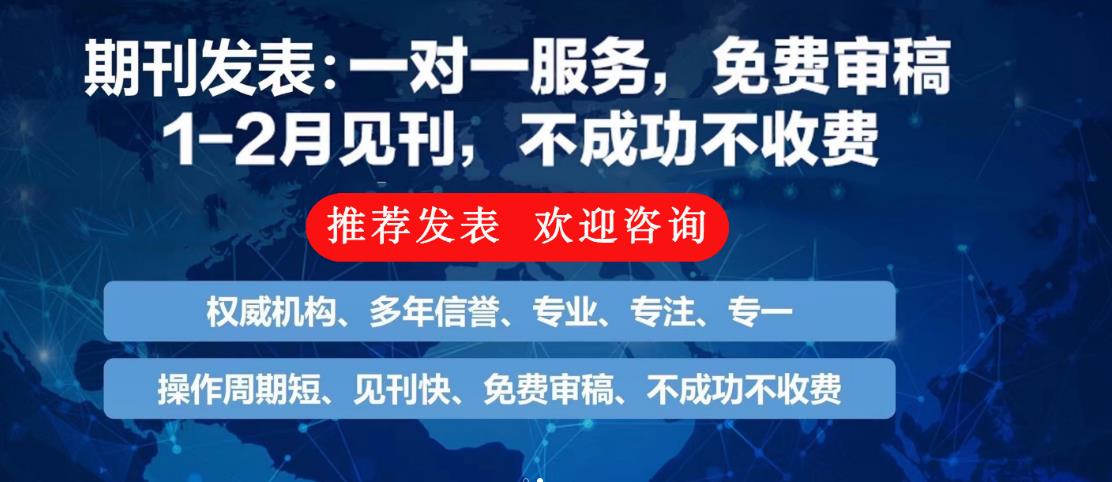 期刊发表：一对一服务，免费审稿
1-2月见刊，不成功不收费

推荐发表 欢迎咨询

权威机构、多年信誉、专业、专注、专一

操作周期短、见刊快、免费审稿、不成功不收费